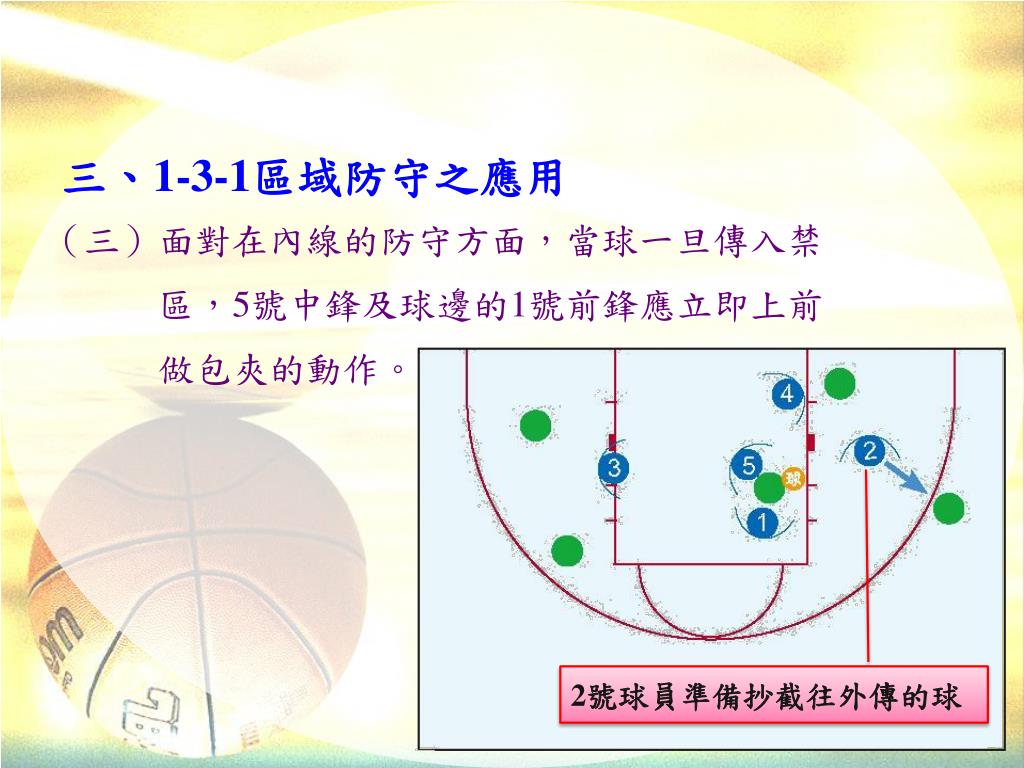 三、1-3-1區域防守之應用

（三）面對在內線的防守方面，當球一旦傳入禁區，5號中鋒及球邊的1號前鋒應立即上前做包夾的動作。

4
3
5
球
2
1

2號球員準備抄截往外傳的球